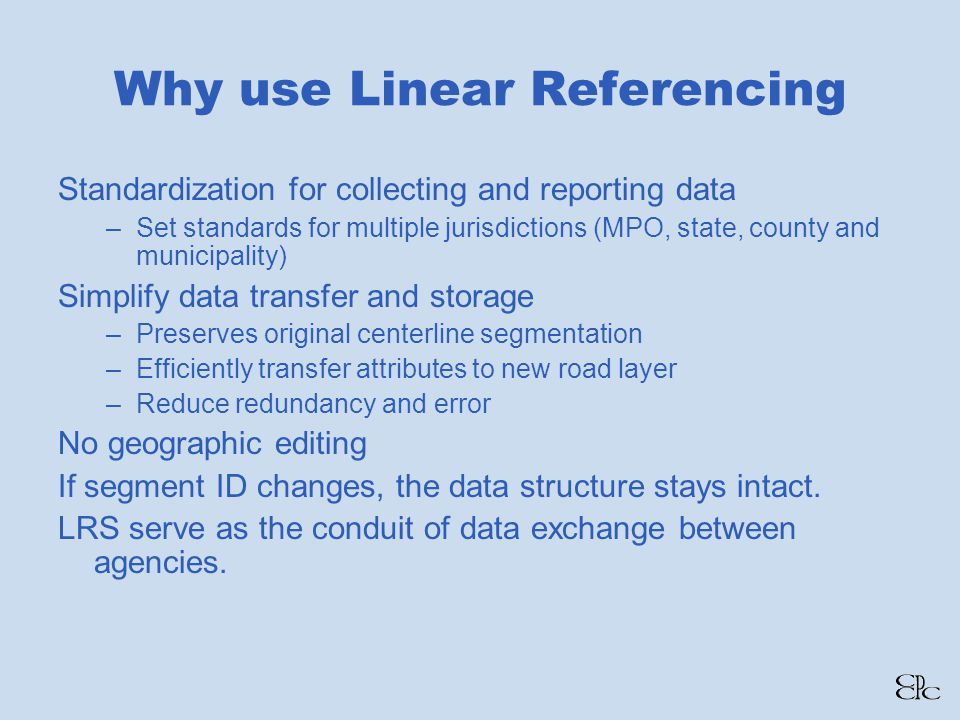 Why use Linear Referencing

Standardization for collecting and reporting data
– Set standards for multiple jurisdictions (MPO, state, county and municipality)

Simplify data transfer and storage
– Preserves original centerline segmentation
– Efficiently transfer attributes to new road layer
– Reduce redundancy and error

No geographic editing

If segment ID changes, the data structure stays intact.

LRS serve as the conduit of data exchange between agencies.

EPC